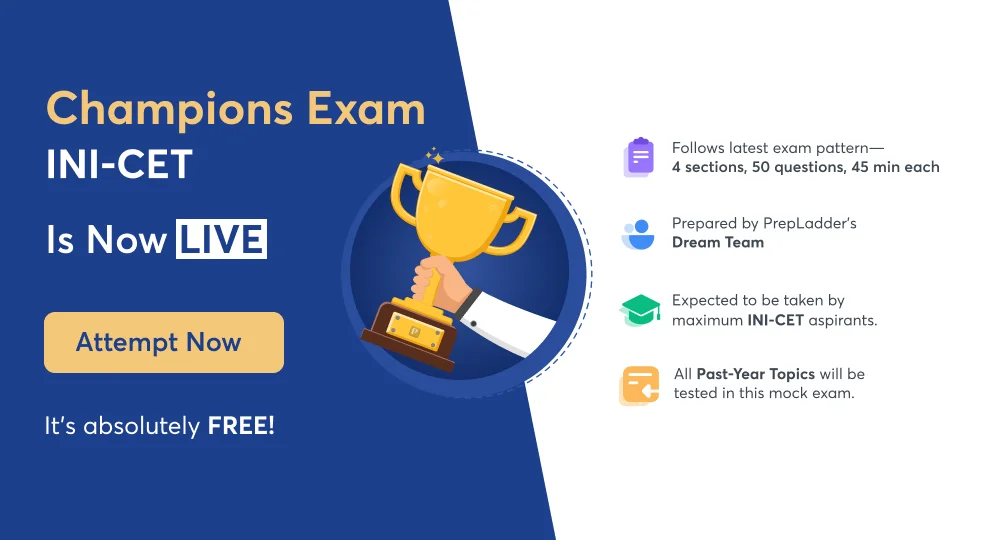 Champions Exam
INI-CET

Is Now LIVE

Attempt Now

It's absolutely FREE!

Follows latest exam pattern—
4 sections, 50 questions, 45 min each

Prepared by PrepLadder's
Dream Team

Expected to be taken by maximum INI-CET aspirants.

All Past-Year Topics will be tested in this mock exam.